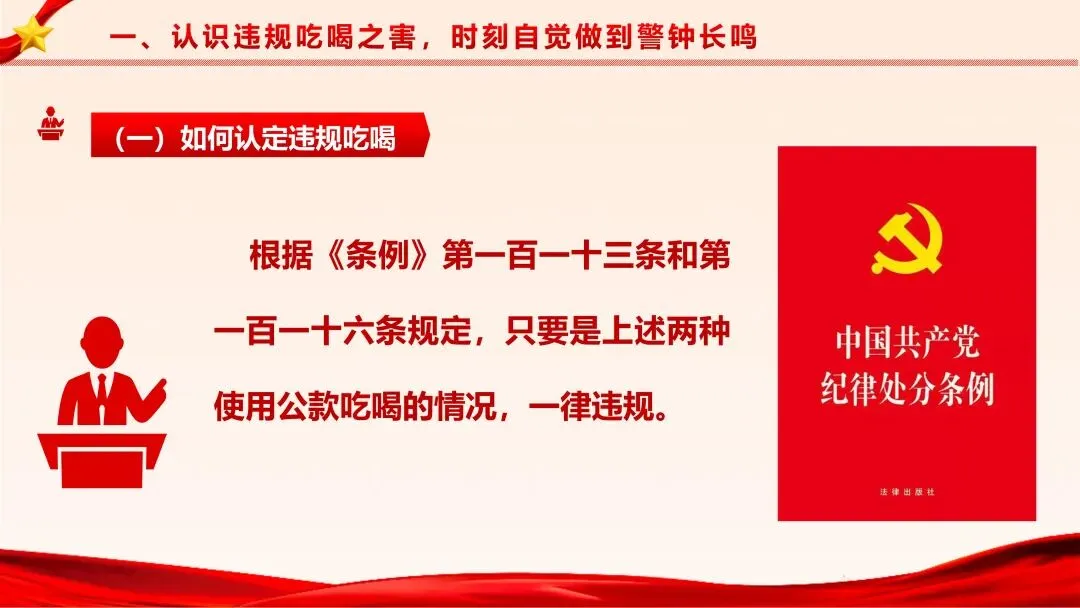 一、认识违规吃喝之害，时刻自觉做到警钟长鸣

（一）如何认定违规吃喝

根据《条例》第一百一十三条和第一百一十六条规定，只要是上述两种使用公款吃喝的情况，一律违规。

中国共产党
纪律处分条例

法律出版社